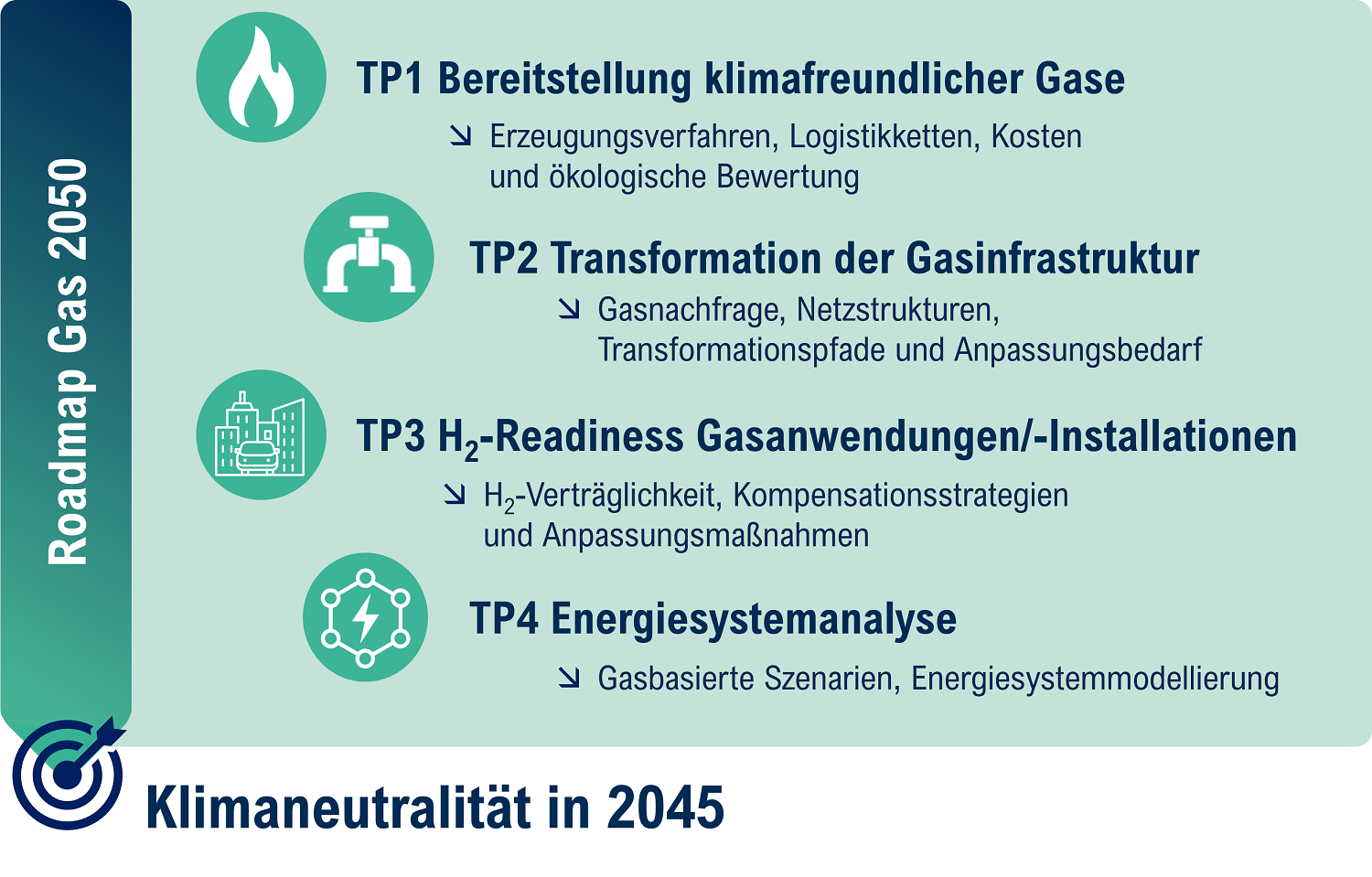 Roadmap Gas 2050

TP1 Bereitstellung klimafreundlicher Gase

↘ Erzeugungsverfahren, Logistikketten, Kosten und ökologische Bewertung

TP2 Transformation der Gasinfrastruktur

↘ Gasnachfrage, Netzstrukturen, Transformationspfade und Anpassungsbedarf

TP3 $H_2$-Readiness Gasanwendungen/-Installationen

↘ $H_2$-Verträglichkeit, Kompensationsstrategien und Anpassungsmaßnahmen

TP4 Energiesystemanalyse

↘ Gasbasierte Szenarien, Energiesystemmodellierung

Klimaneutralität in 2045